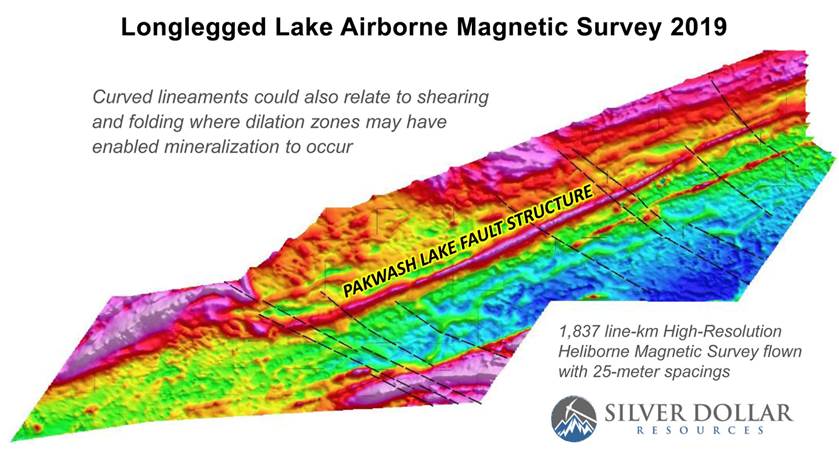 Longlegged Lake Airborne Magnetic Survey 2019

Curved lineaments could also relate to shearing and folding where dilation zones may have enabled mineralization to occur

PAKWASH LAKE FAULT STRUCTURE

1,837 line-km High-Resolution Heliborne Magnetic Survey flown with 25-meter spacings

SILVER DOLLAR
RESOURCES